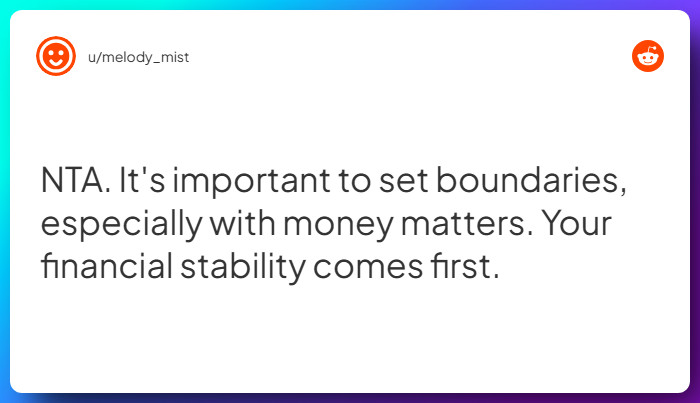 u/melody_mist

NTA. It's important to set boundaries, especially with money matters. Your financial stability comes first.